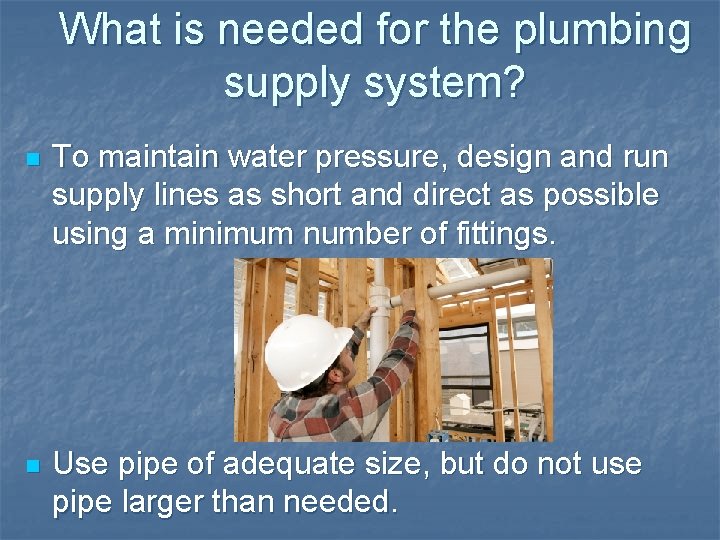 What is needed for the plumbing supply system?

To maintain water pressure, design and run supply lines as short and direct as possible using a minimum number of fittings.

Use pipe of adequate size, but do not use pipe larger than needed.